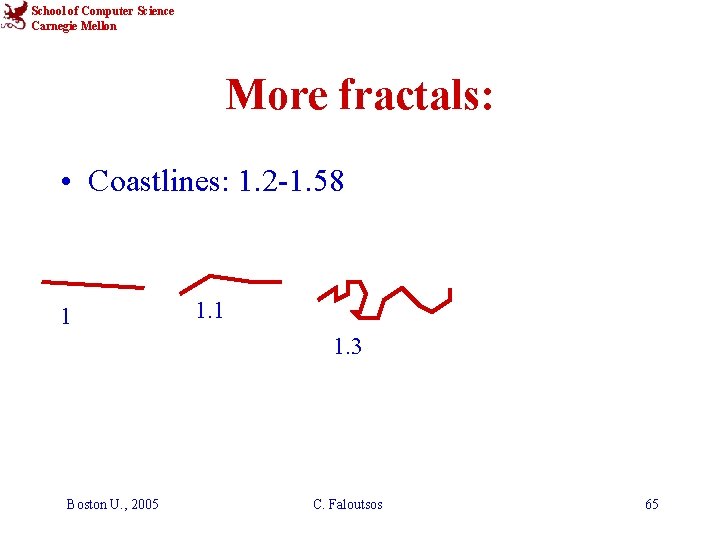 School of Computer Science
Carnegie Mellon

More fractals:

• Coastlines: 1.2-1.58

1

1.1

1.3

Boston U., 2005

C. Faloutsos

65